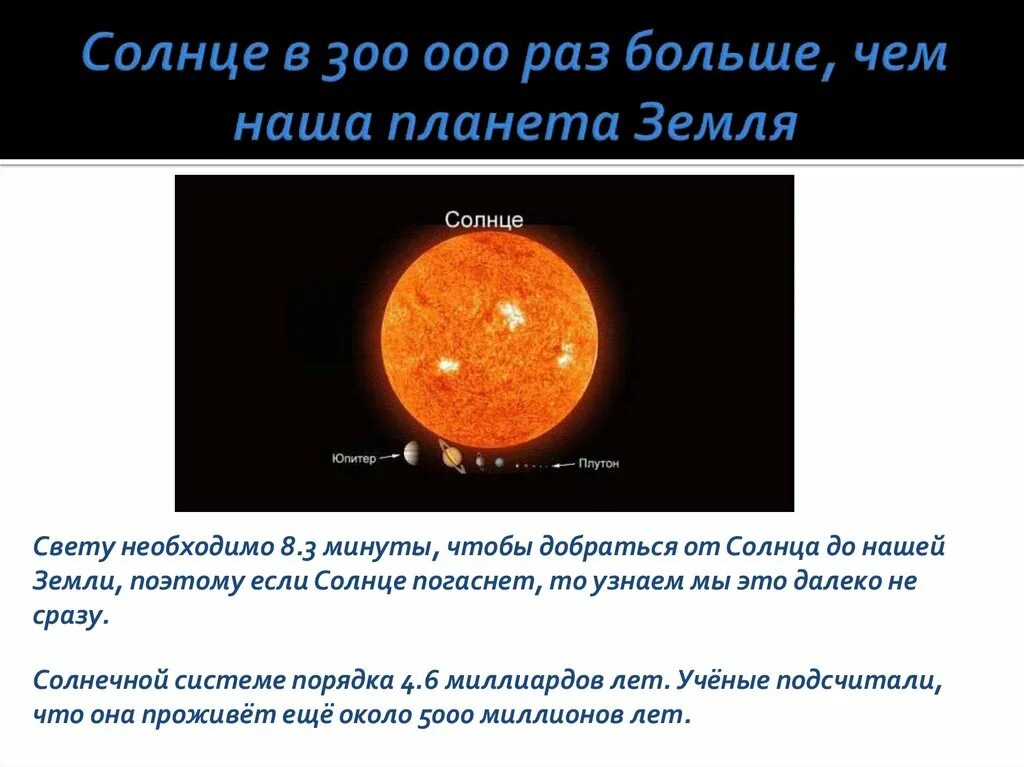 Солнце в 300 000 раз больше, чем наша планета Земля

Солнце

Юпитер

Плутон

Свету необходимо 8.3 минуты, чтобы добраться от Солнца до нашей Земли, поэтому если Солнце погаснет, то узнаем мы это далеко не сразу.

Солнечной системе порядка 4.6 миллиардов лет. Учёные подсчитали, что она проживёт ещё около 5000 миллионов лет.